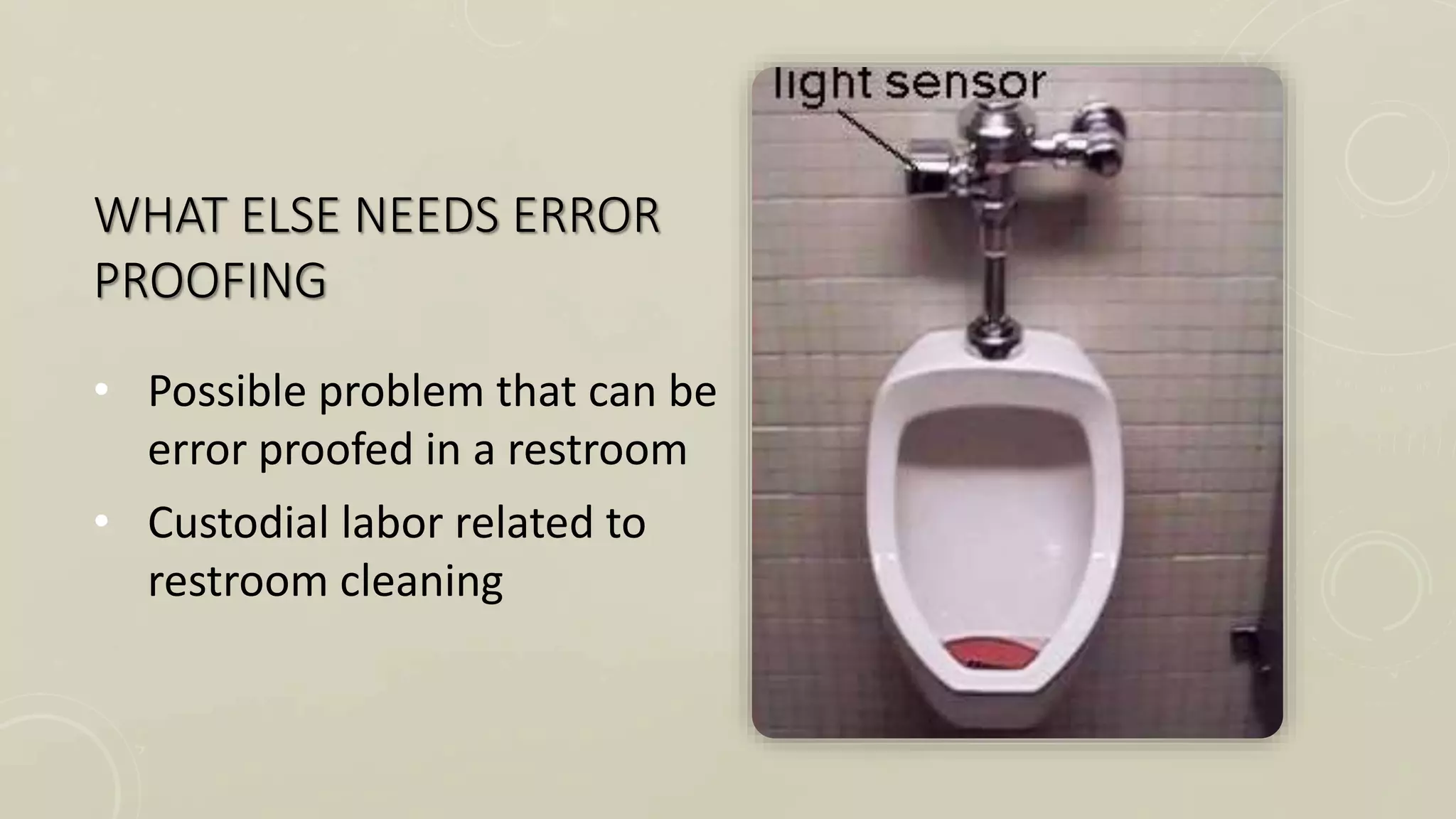 WHAT ELSE NEEDS ERROR PROOFING

• Possible problem that can be error proofed in a restroom
• Custodial labor related to restroom cleaning

light sensor